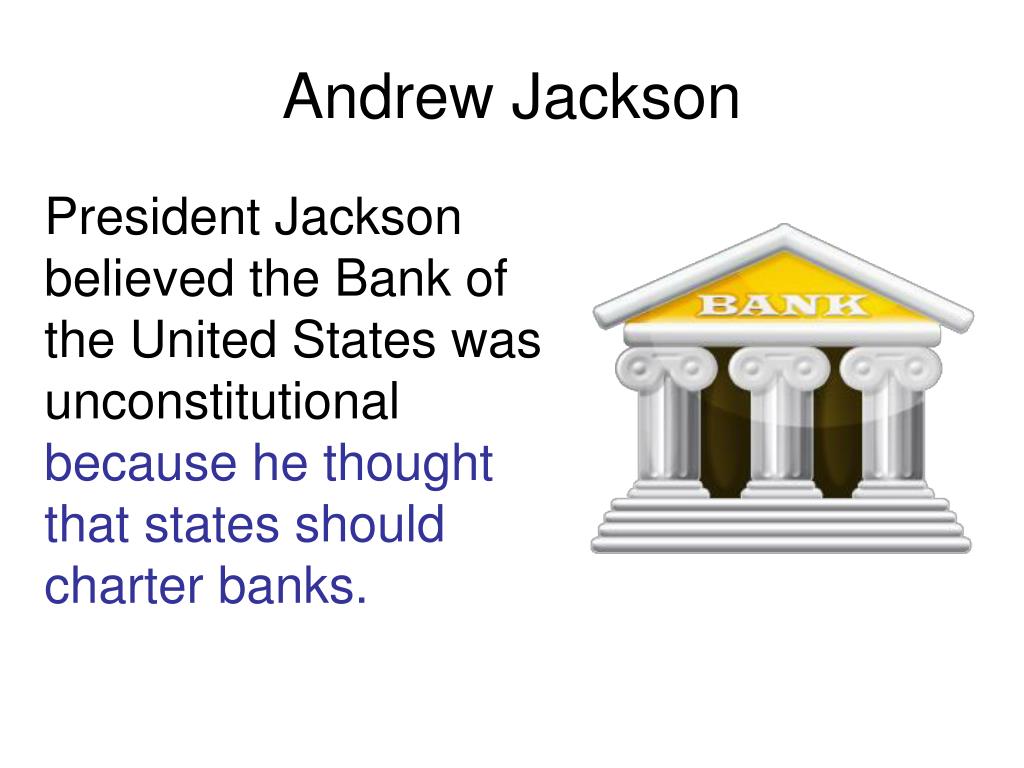 Andrew Jackson

President Jackson believed the Bank of the United States was unconstitutional because he thought that states should charter banks.

BANK